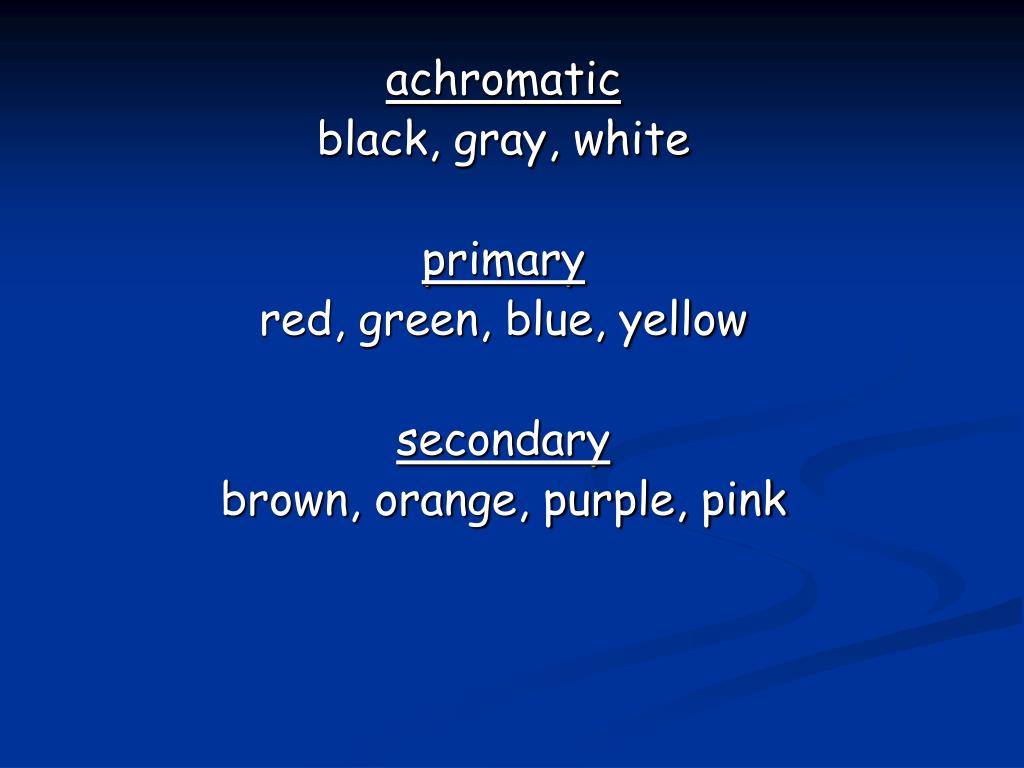 achromatic
black, gray, white

primary
red, green, blue, yellow

secondary
brown, orange, purple, pink